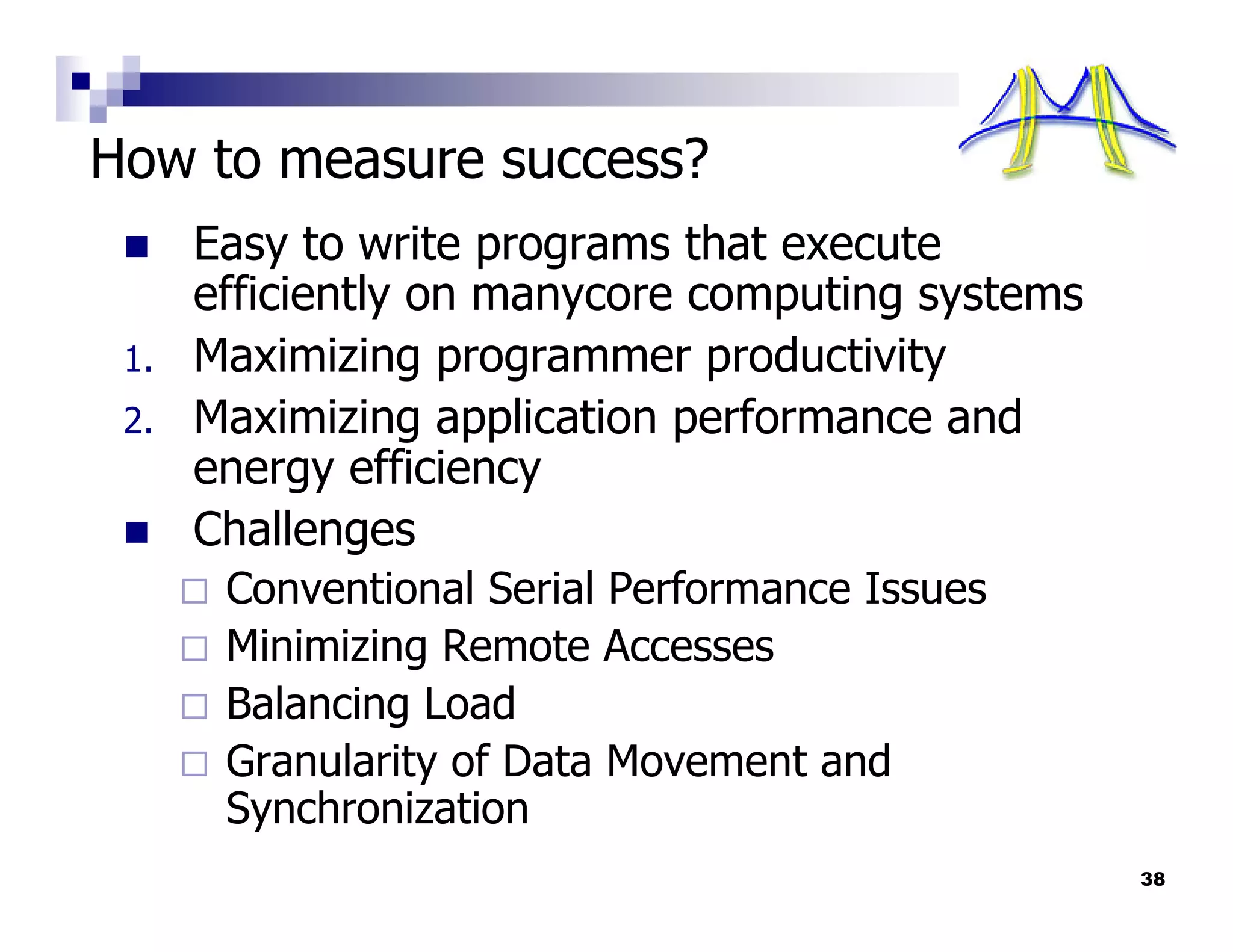 How to measure success?

■ Easy to write programs that execute efficiently on manycore computing systems

1. Maximizing programmer productivity

2. Maximizing application performance and energy efficiency

■ Challenges

□ Conventional Serial Performance Issues

□ Minimizing Remote Accesses

□ Balancing Load

□ Granularity of Data Movement and Synchronization

38